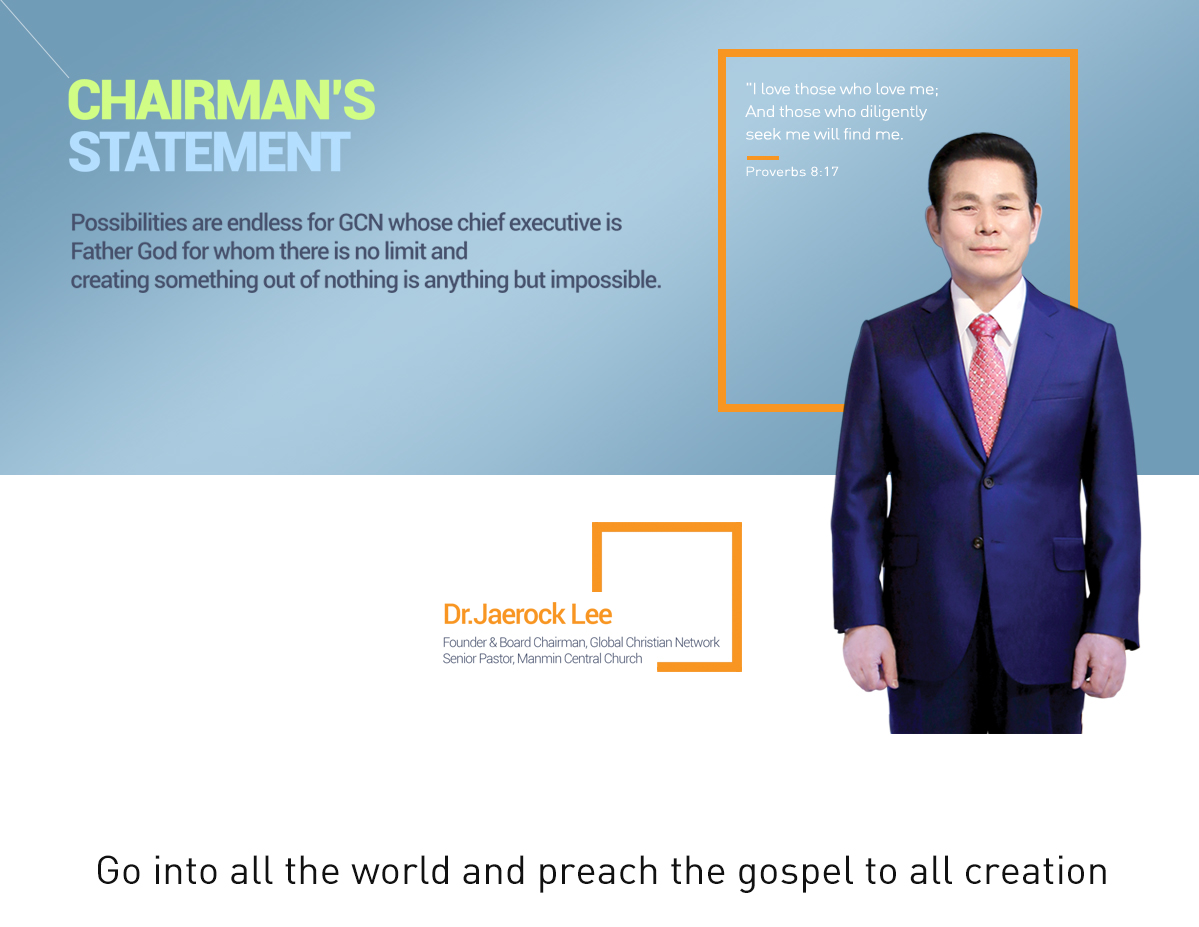 CHAIRMAN'S STATEMENT

Possibilities are endless for GCN whose chief executive is Father God for whom there is no limit and creating something out of nothing is anything but impossible.

"I love those who love me; And those who diligently seek me will find me.

Proverbs 8:17

Dr.Jaerock Lee

Founder & Board Chairman, Global Christian Network
Senior Pastor, Manmin Central Church

Go into all the world and preach the gospel to all creation